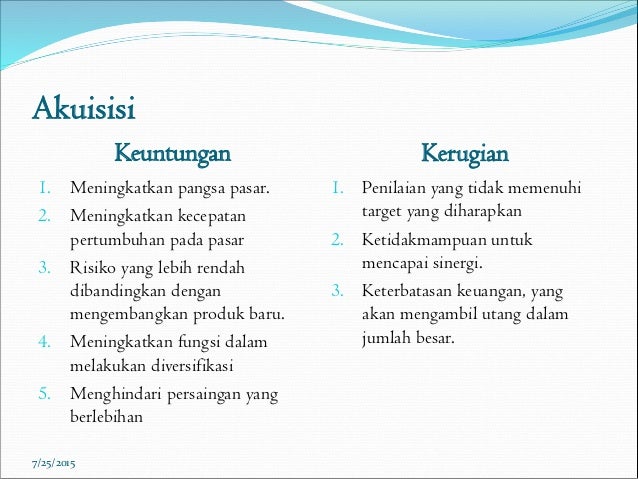 Akuisisi

Keuntungan

1. Meningkatkan pangsa pasar.
2. Meningkatkan kecepatan pertumbuhan pada pasar
3. Risiko yang lebih rendah dibandingkan dengan mengembangkan produk baru.
4. Meningkatkan fungsi dalam melakukan diversifikasi
5. Menghindari persaingan yang berlebihan

Kerugian

1. Penilaian yang tidak memenuhi target yang diharapkan
2. Ketidakmampuan untuk mencapai sinergi.
3. Keterbatasan keuangan, yang akan mengambil utang dalam jumlah besar.

7/25/2015